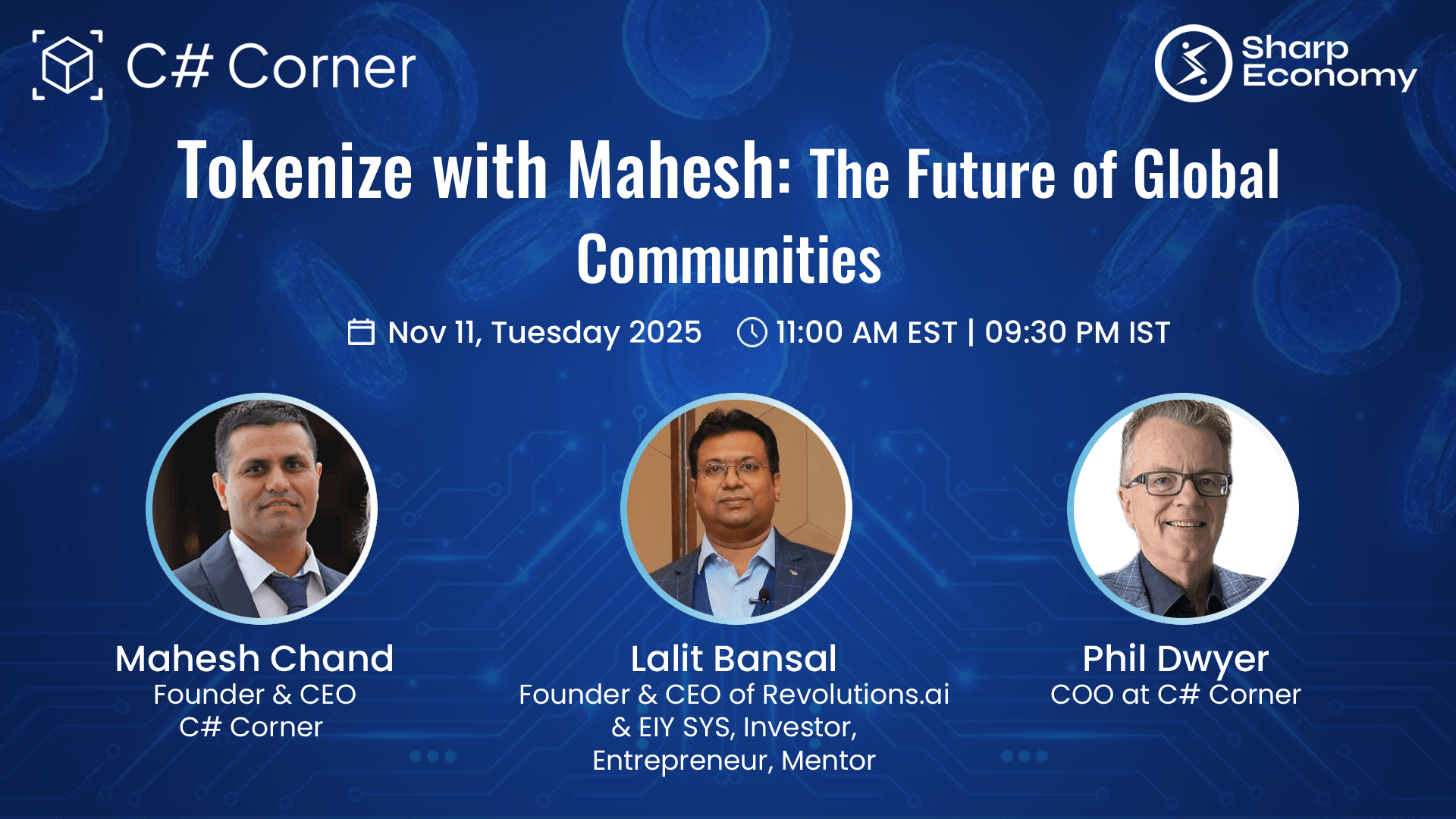 C# Corner

Sharp Economy

Tokenize with Mahesh: The Future of Global Communities

Nov 11, Tuesday 2025 11:00 AM EST | 09:30 PM IST

Mahesh Chand
Founder & CEO
C# Corner

Lalit Bansal
Founder & CEO of Revolutions.ai & EIY SYS, Investor, Entrepreneur, Mentor

Phil Dwyer
COO at C# Corner